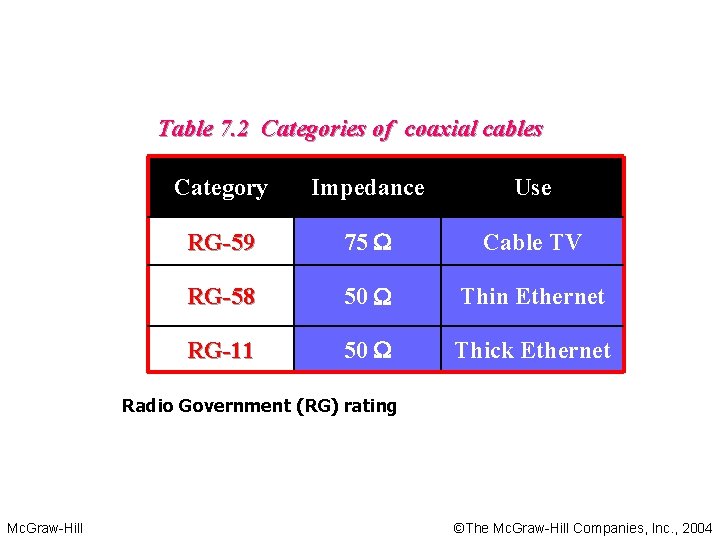 Table 7.2 Categories of coaxial cables

| Category | Impedance | Use |
|---|---|---|
| RG-59 | 75 Ω | Cable TV |
| RG-58 | 50 Ω | Thin Ethernet |
| RG-11 | 50 Ω | Thick Ethernet |

Radio Government (RG) rating

McGraw-Hill

©The McGraw-Hill Companies, Inc., 2004